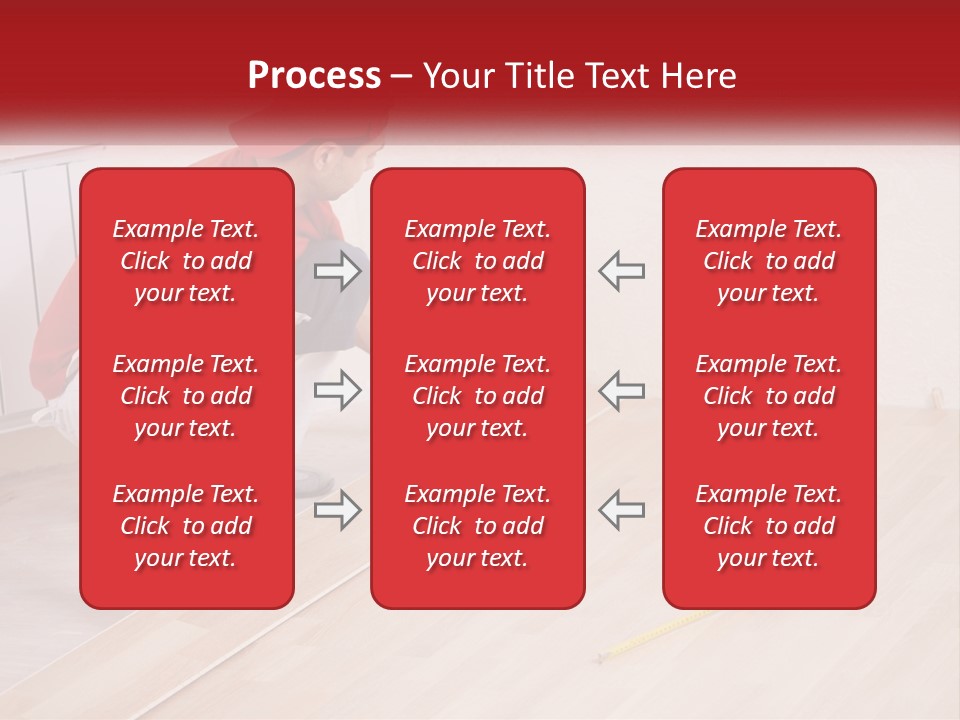 Process – Your Title Text Here

Example Text. Click to add your text.

Example Text. Click to add your text.

Example Text. Click to add your text.

Example Text. Click to add your text.

Example Text. Click to add your text.

Example Text. Click to add your text.

Example Text. Click to add your text.

Example Text. Click to add your text.

Example Text. Click to add your text.